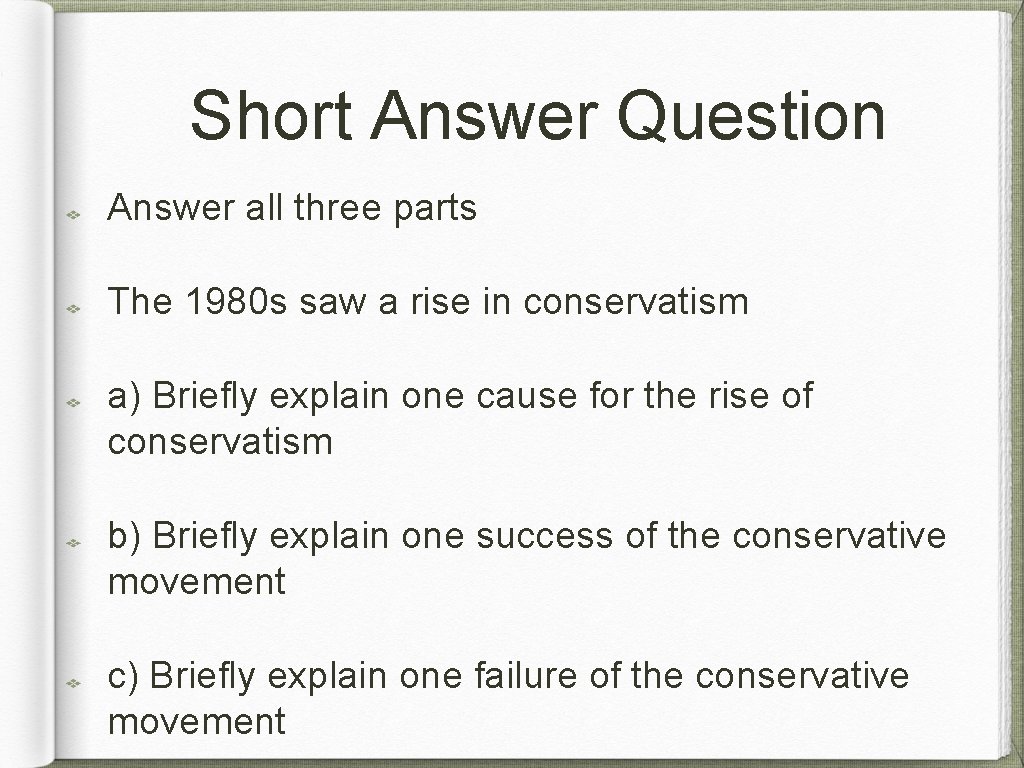 Short Answer Question

Answer all three parts

The 1980s saw a rise in conservatism

a) Briefly explain one cause for the rise of conservatism

b) Briefly explain one success of the conservative movement

c) Briefly explain one failure of the conservative movement